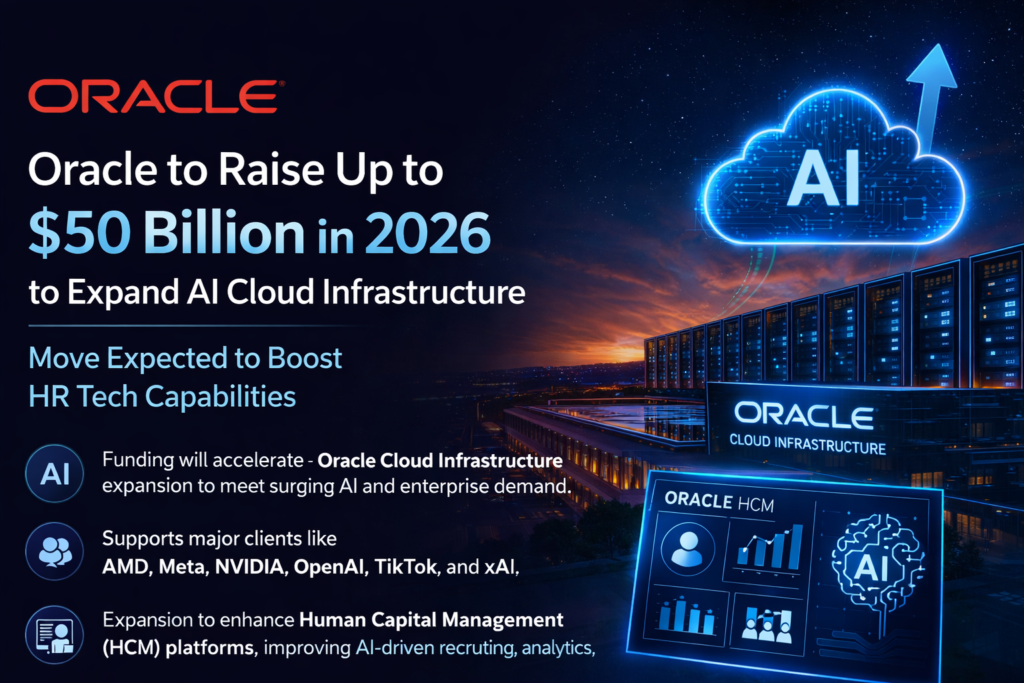 ORACLE

Oracle to Raise Up to $50 Billion in 2026 to Expand AI Cloud Infrastructure

Move Expected to Boost HR Tech Capabilities

AI

Funding will accelerate - Oracle Cloud Infrastructure expansion to meet surging AI and enterprise demand.

Supports major clients like AMD, Meta, NVIDIA, OpenAI, TikTok, and xAI,

Expansion to enhance Human Capital Management (HCM) platforms, improving AI-driven recruting, analytics,

AI

ORACLE
CLOUD INFRASTRUCTURE

ORACLE HCM

AI